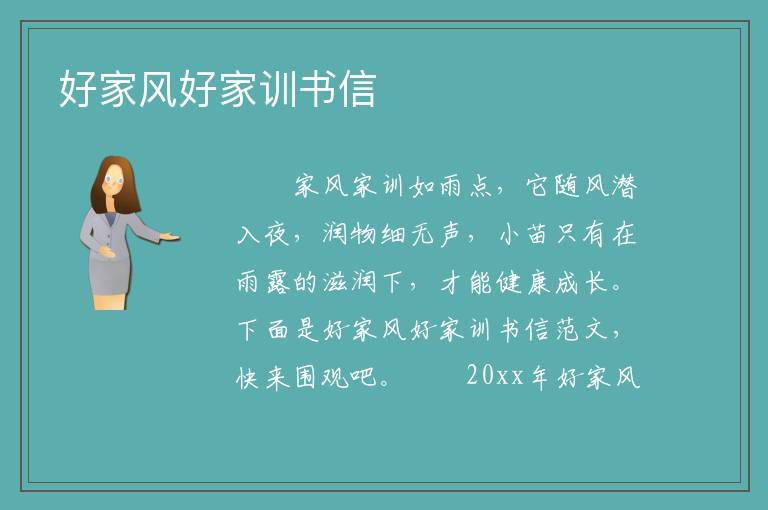 好家风好家训书信

家风家训如雨点，它随风潜入夜，润物细无声，小苗只有在雨露的滋润下，才能健康成长。下面是好家风好家训书信范文，快来围观吧。　　20xx年好家风